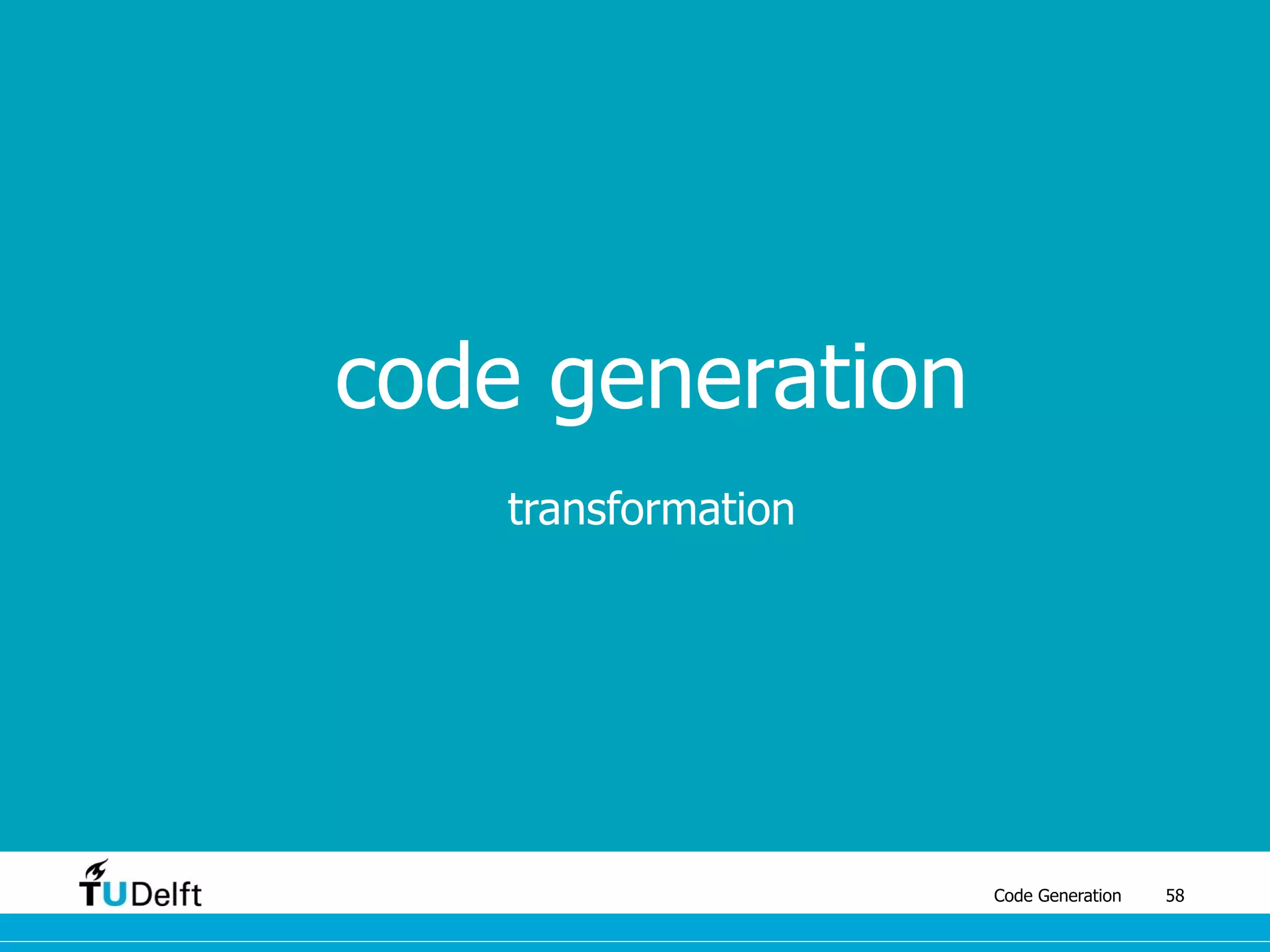 code generation

transformation

TUDelft

Code Generation 58